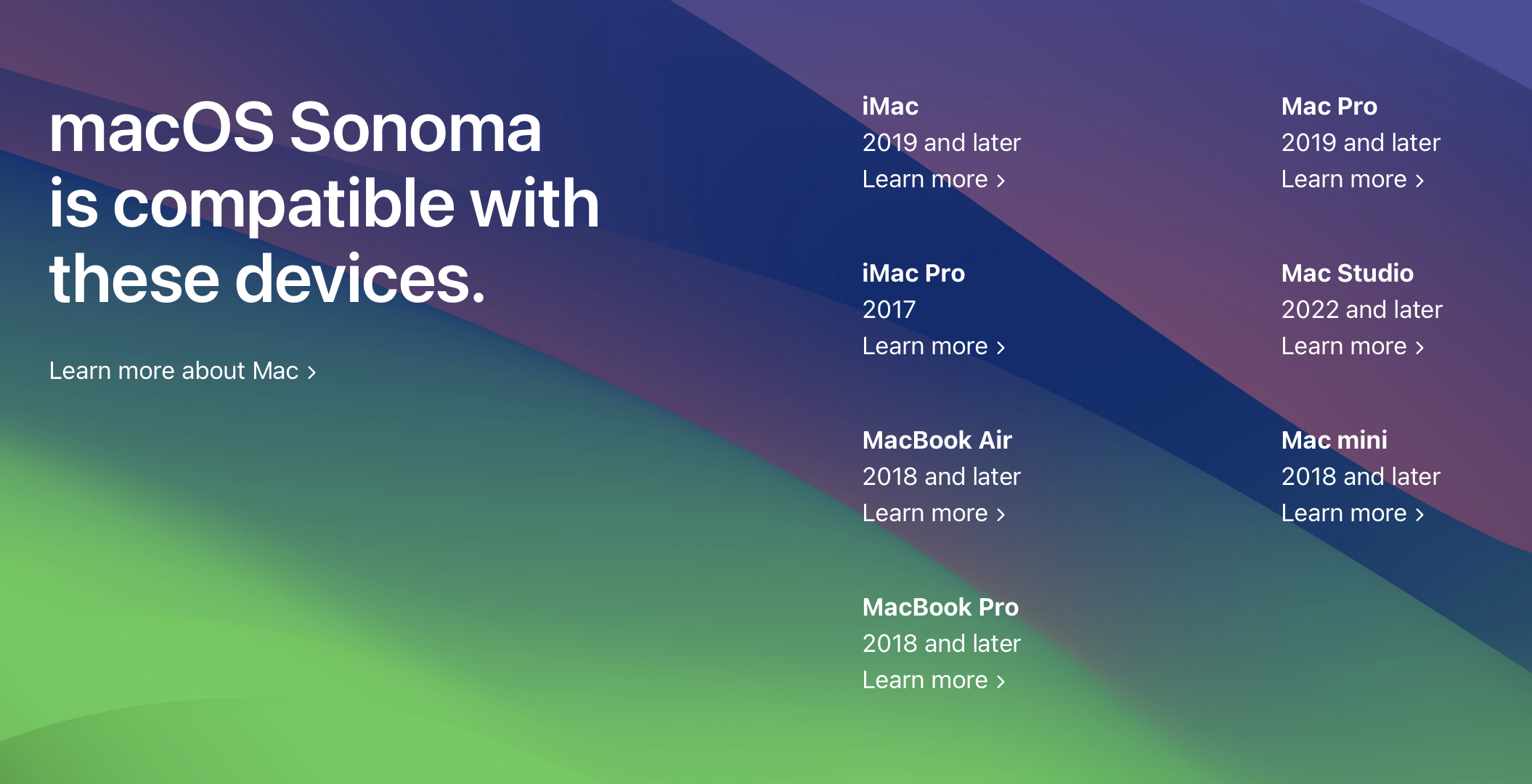 macOS Sonoma is compatible with these devices.

Learn more about Mac ›

iMac
2019 and later
Learn more ›

iMac Pro
2017
Learn more ›

MacBook Air
2018 and later
Learn more ›

MacBook Pro
2018 and later
Learn more ›

Mac Pro
2019 and later
Learn more ›

Mac Studio
2022 and later
Learn more ›

Mac mini
2018 and later
Learn more ›